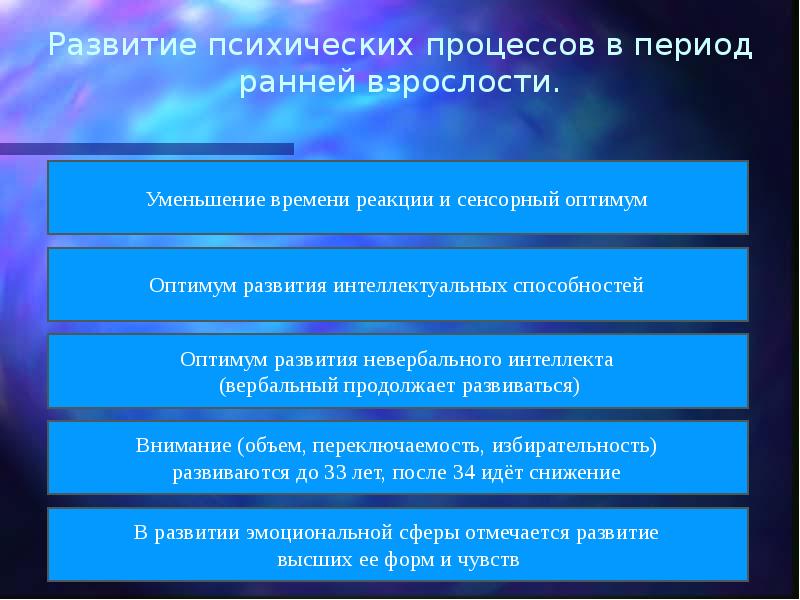 Развитие психических процессов в период ранней взрослости.

Уменьшение времени реакции и сенсорный оптимум

Оптимум развития интеллектуальных способностей

Оптимум развития невербального интеллекта
(вербальный продолжает развиваться)

Внимание (объем, переключаемость, избирательность) развиваются до 33 лет, после 34 идёт снижение

В развитии эмоциональной сферы отмечается развитие высших ее форм и чувств